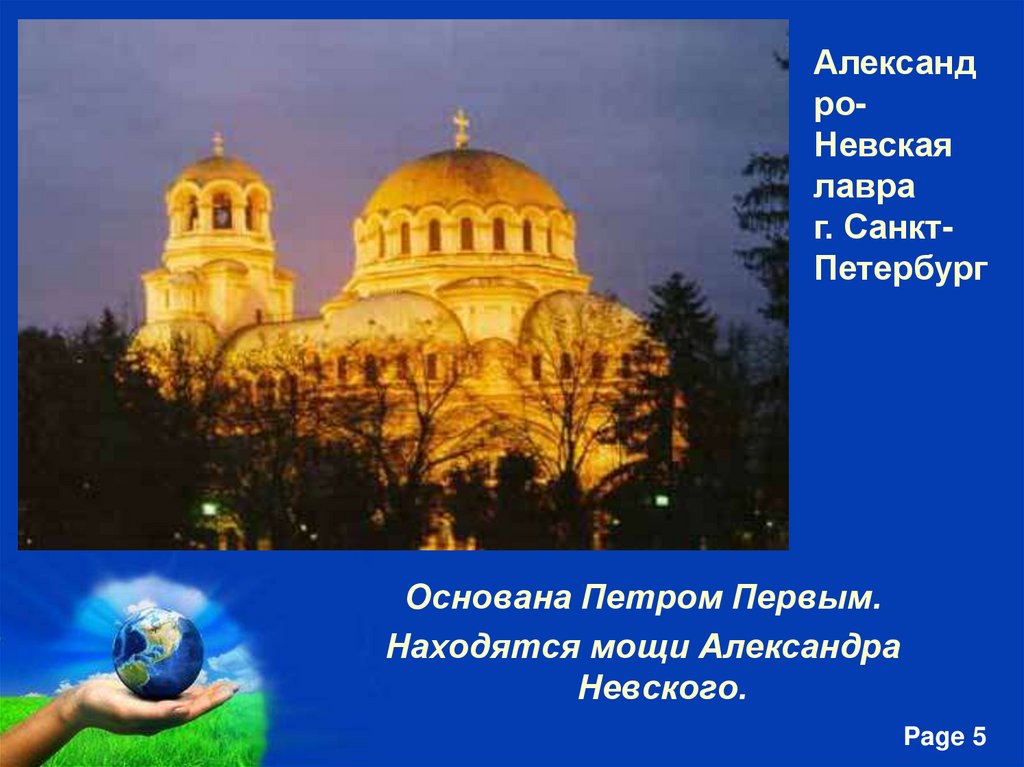 Александро-Невская лавра г. Санкт-Петербург

Основана Петром Первым.

Находятся мощи Александра Невского.

Page 5